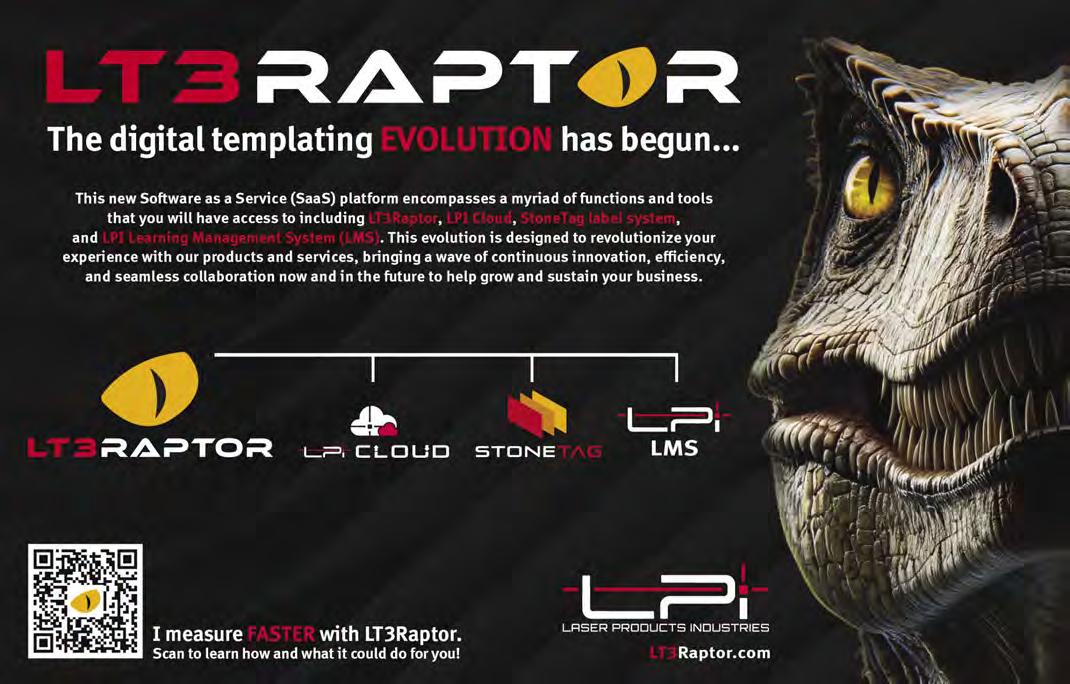 LT3RAPTOR

The digital templating EVOLUTION has begun...

This new Software as a Service (SaaS) platform encompasses a myriad of functions and tools that you will have access to including LT3Raptor, LPI Cloud, StoneTag label system, and LPI Learning Management System (LMS). This evolution is designed to revolutionize your experience with our products and services, bringing a wave of continuous innovation, efficiency, and seamless collaboration now and in the future to help grow and sustain your business.

LT3RAPTOR

LPI CLOUD

STONETAG

LPI LMS

I measure FASTER with LT3Raptor.
Scan to learn how and what it could do for you!

LPI
LASER PRODUCTS INDUSTRIES
LT3Raptor.com